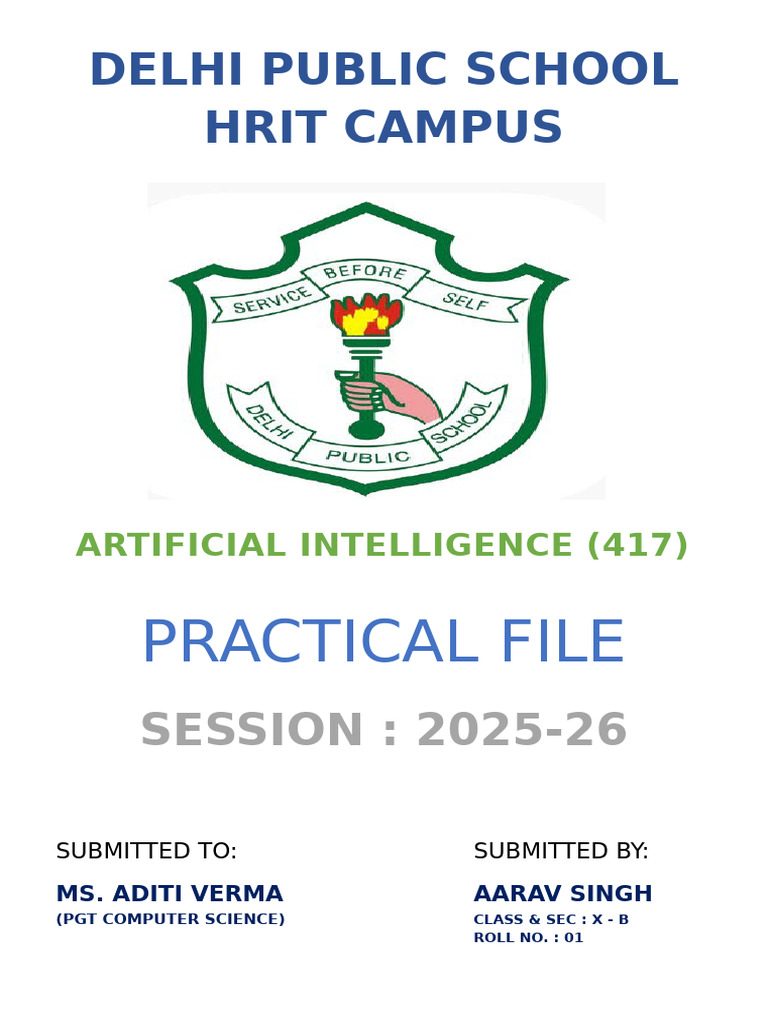 DELHI PUBLIC SCHOOL
HRIT CAMPUS

SERVICE BEFORE SELF

DELHI PUBLIC SCHOOL

ARTIFICIAL INTELLIGENCE (417)

PRACTICAL FILE

SESSION : 2025-26

SUBMITTED TO:

MS. ADITI VERMA
(PGT COMPUTER SCIENCE)

SUBMITTED BY:

AARAV SINGH
CLASS & SEC : X - B
ROLL NO. : 01